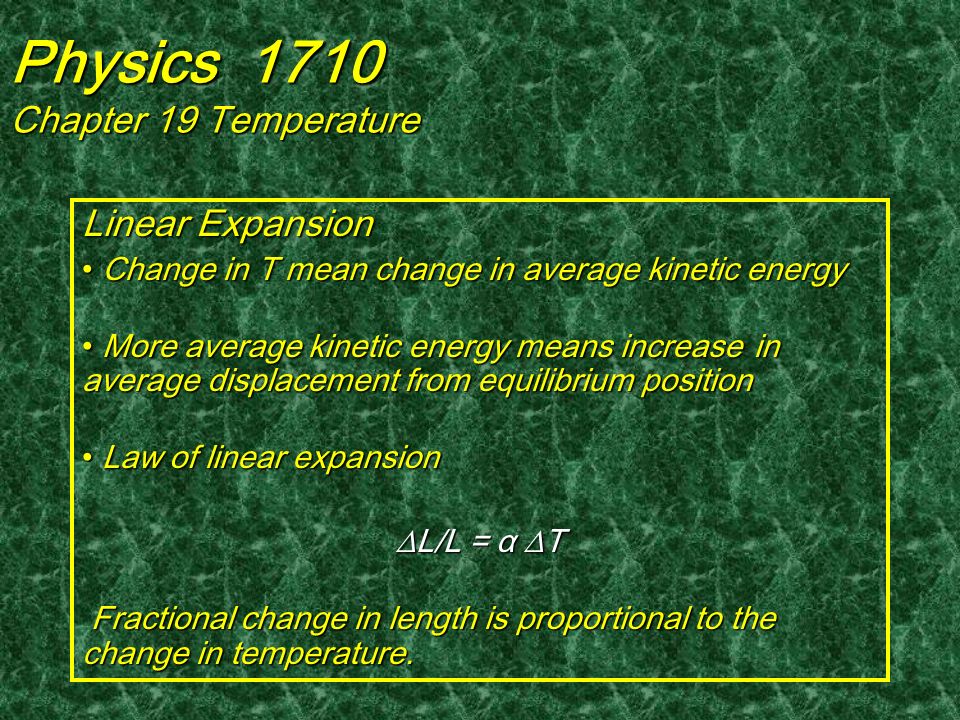 Physics 1710
Chapter 19 Temperature

Linear Expansion

• Change in T mean change in average kinetic energy

• More average kinetic energy means increase in average displacement from equilibrium position

• Law of linear expansion

$\Delta L/L = \alpha \Delta T$

Fractional change in length is proportional to the change in temperature.